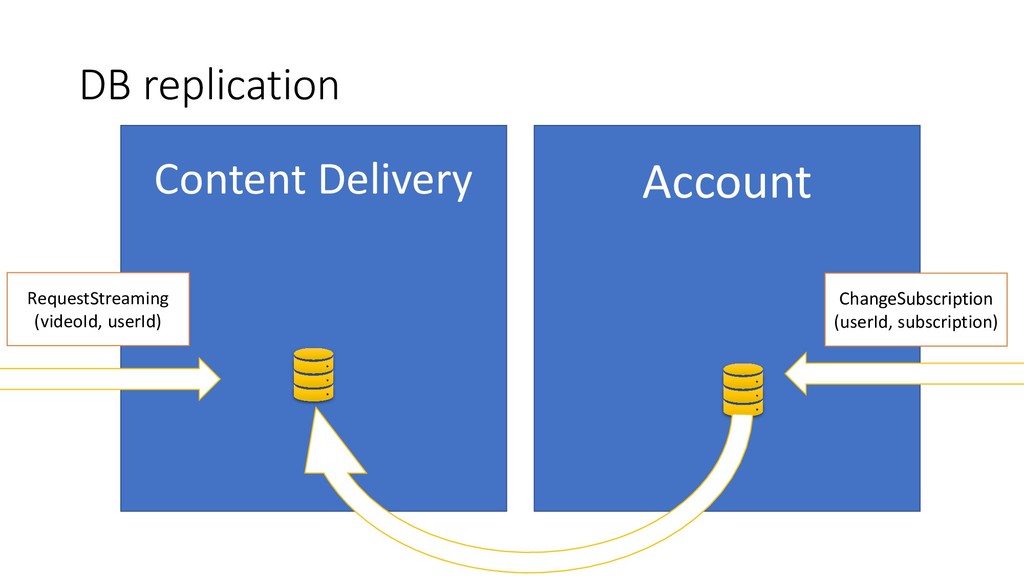 DB replication

Content Delivery

Account

RequestStreaming
(videoId, userId)

ChangeSubscription
(userId, subscription)